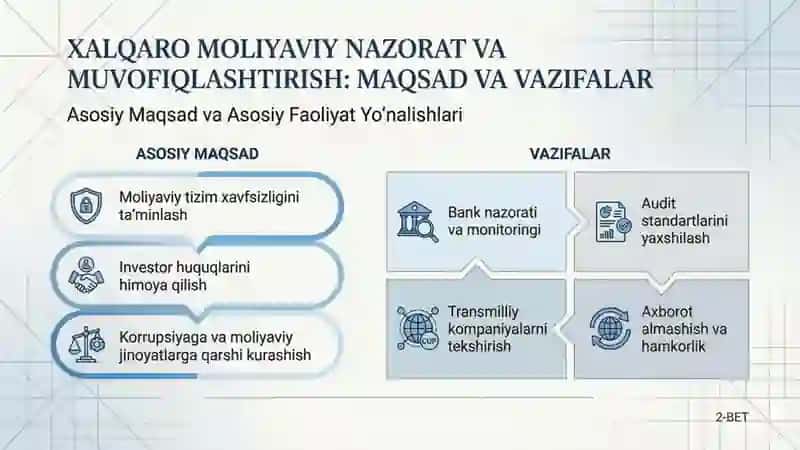 XALQARO MOLIYAVIY NAZORAT VA MUVOFIQLASHTIRISH: MAQSAD VA VAZIFALAR

Asosiy Maqsad va Asosiy Faoliyat Yo'nalishlari

ASOSIY MAQSAD

Moliyaviy tizim xavfsizligini ta'minlash

Investor huquqlarini himoya qilish

Korrupsiyaga va moliyaviy jinoyatlarga qarshi kurashish

VAZIFALAR

Bank nazorati va monitoringi

Audit standartlarini yaxshilash

Transmilliy kompaniyalarni tekshirish

CUP

Axborot almashish va hamkorlik

2-BET